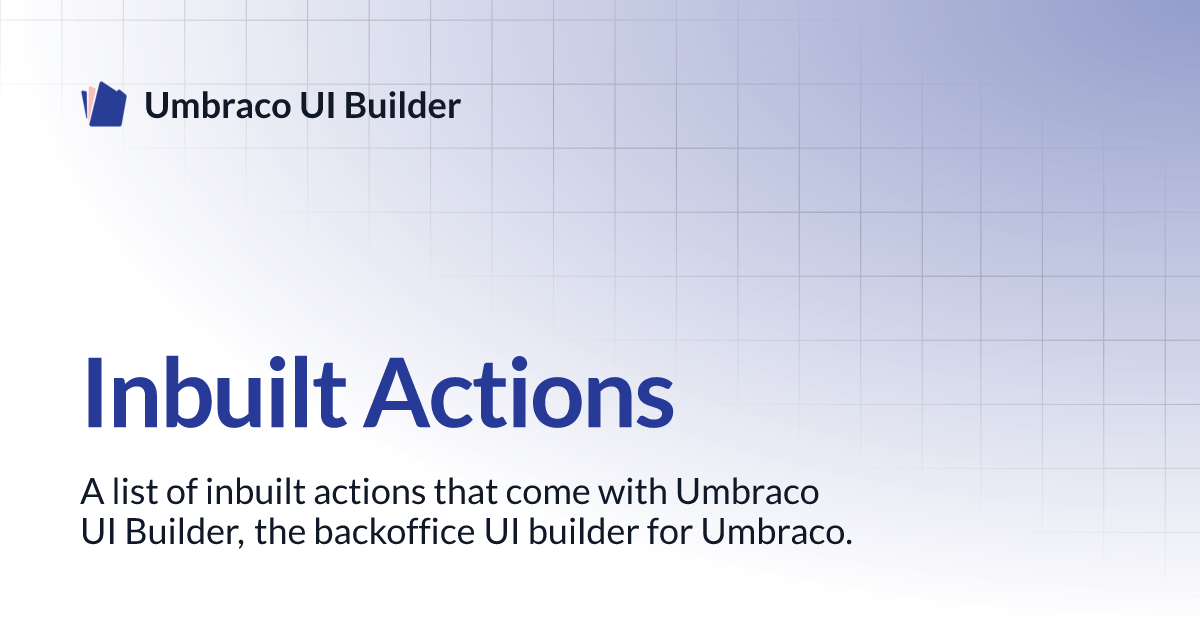 Umbraco UI Builder

Inbuilt Actions

A list of inbuilt actions that come with Umbraco UI Builder, the backoffice UI builder for Umbraco.